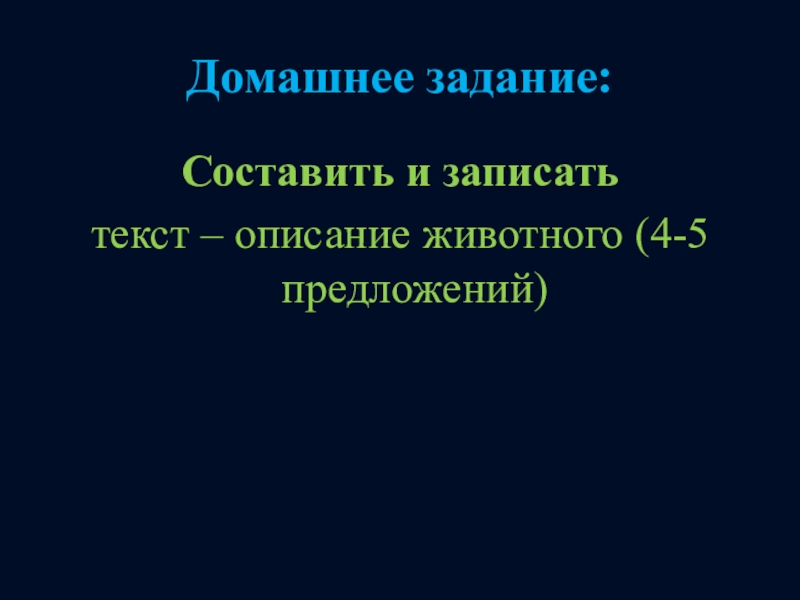 Домашнее задание:

Составить и записать

текст – описание животного (4-5 предложений)